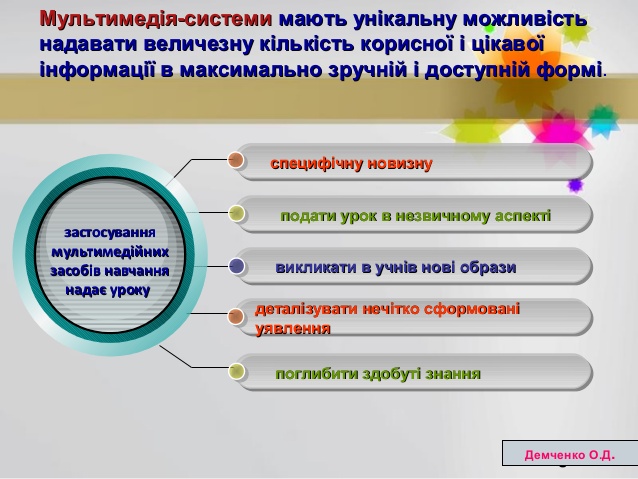 Мультимедія-системи мають унікальну можливість надавати величезну кількість корисної і цікавої інформації в максимально зручній і доступній формі.

застосування мультимедійних засобів навчання надає уроку

специфічну новизну

подати урок в незвичному аспекті

викликати в учнів нові образи

деталізувати нечітко сформовані уявлення

поглибити здобуті знання

Демченко О.Д.